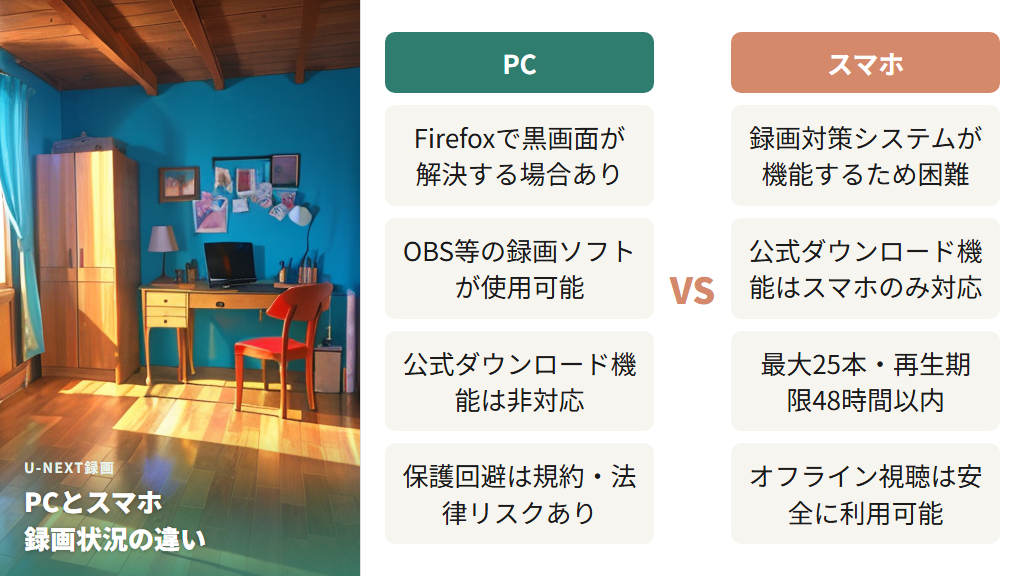 U-NEXT録画

PCとスマホ
録画状況の違い

PC

Firefoxで黒画面が解決する場合あり

OBS等の録画ソフトが使用可能

公式ダウンロード機能は非対応

保護回避は規約・法律リスクあり

VS

スマホ

録画対策システムが機能するため困難

公式ダウンロード機能はスマホのみ対応

最大25本・再生期限48時間以内

オフライン視聴は安全に利用可能